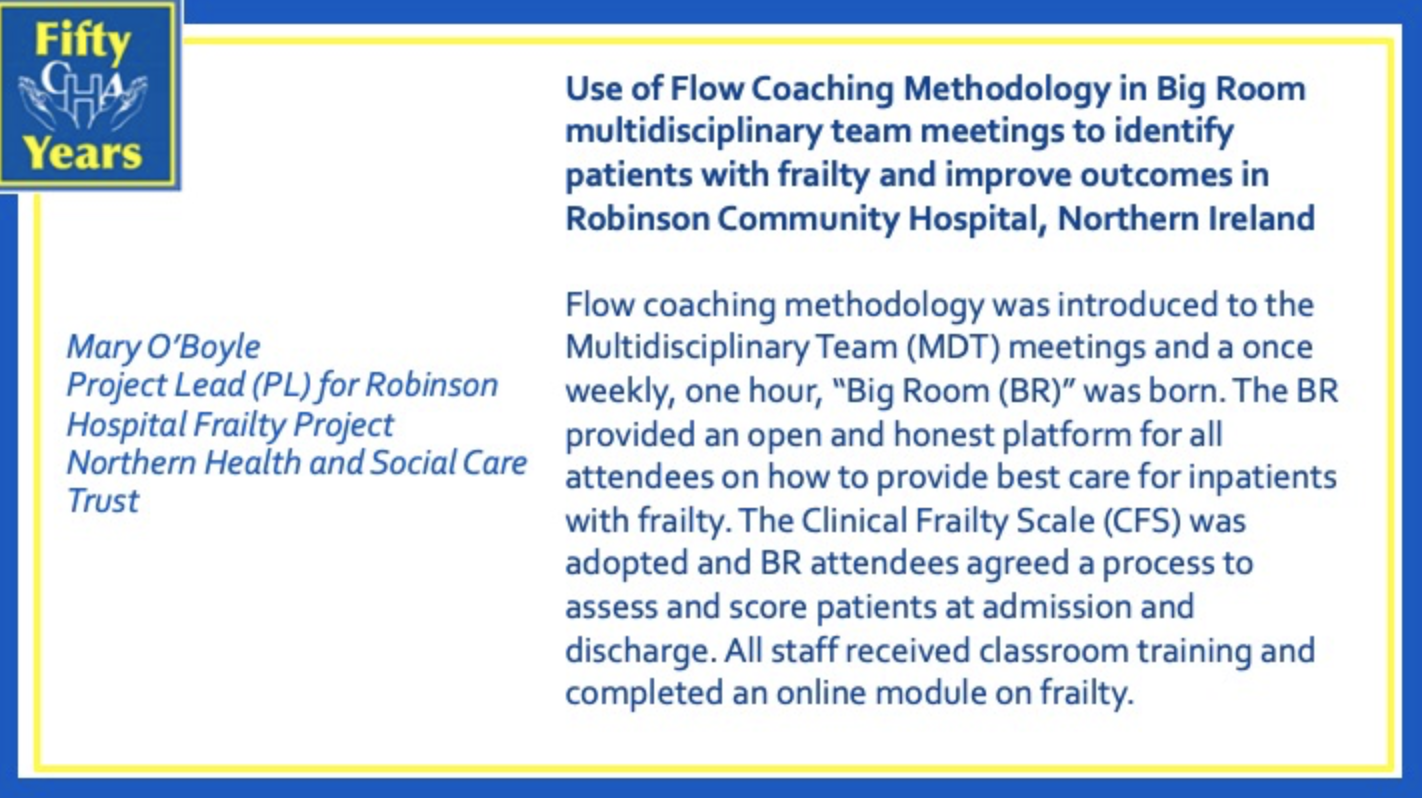 Fifty
CHA
Years

Mary O'Boyle
Project Lead (PL) for Robinson Hospital Frailty Project
Northern Health and Social Care Trust

Use of Flow Coaching Methodology in Big Room multidisciplinary team meetings to identify patients with frailty and improve outcomes in Robinson Community Hospital, Northern Ireland

Flow coaching methodology was introduced to the Multidisciplinary Team (MDT) meetings and a once weekly, one hour, "Big Room (BR)" was born. The BR provided an open and honest platform for all attendees on how to provide best care for inpatients with frailty. The Clinical Frailty Scale (CFS) was adopted and BR attendees agreed a process to assess and score patients at admission and discharge. All staff received classroom training and completed an online module on frailty.